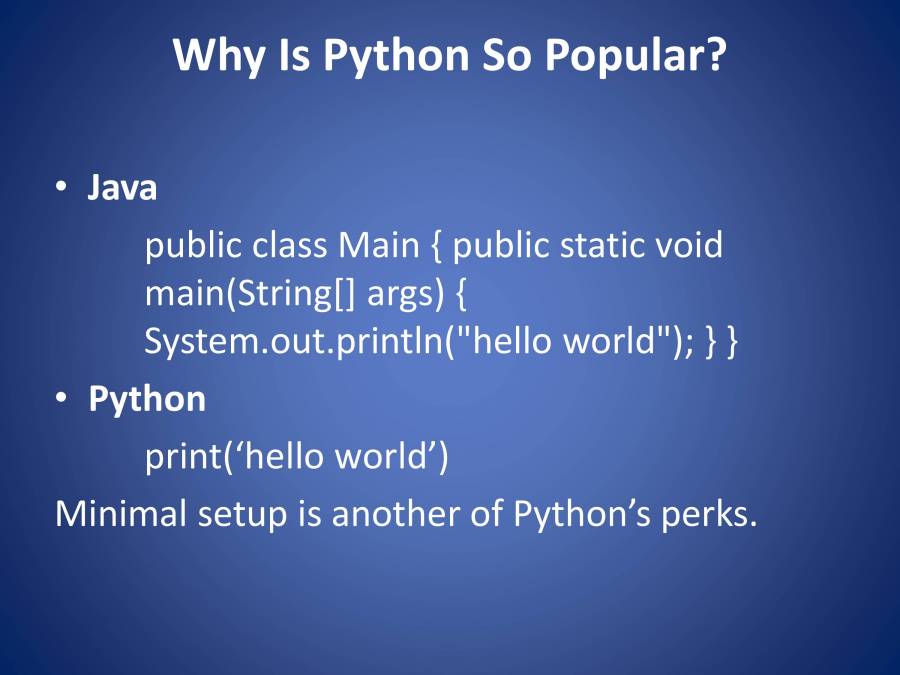 Why Is Python So Popular?

• Java

public class Main { public static void main(String[] args) { System.out.println("hello world"); } }

• Python

print(‘hello world’)

Minimal setup is another of Python’s perks.